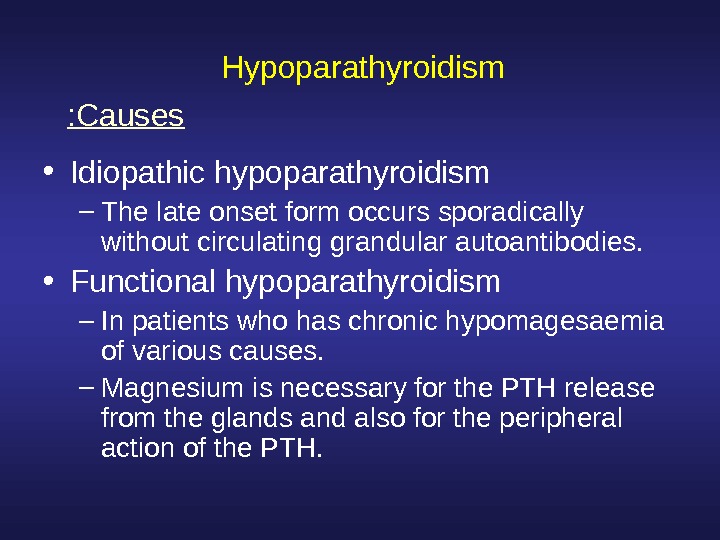 Hypoparathyroidism

:Causes

• Idiopathic hypoparathyroidism
– The late onset form occurs sporadically without circulating grandular autoantibodies.

• Functional hypoparathyroidism
– In patients who has chronic hypomagesaemia of various causes.
– Magnesium is necessary for the PTH release from the glands and also for the peripheral action of the PTH.